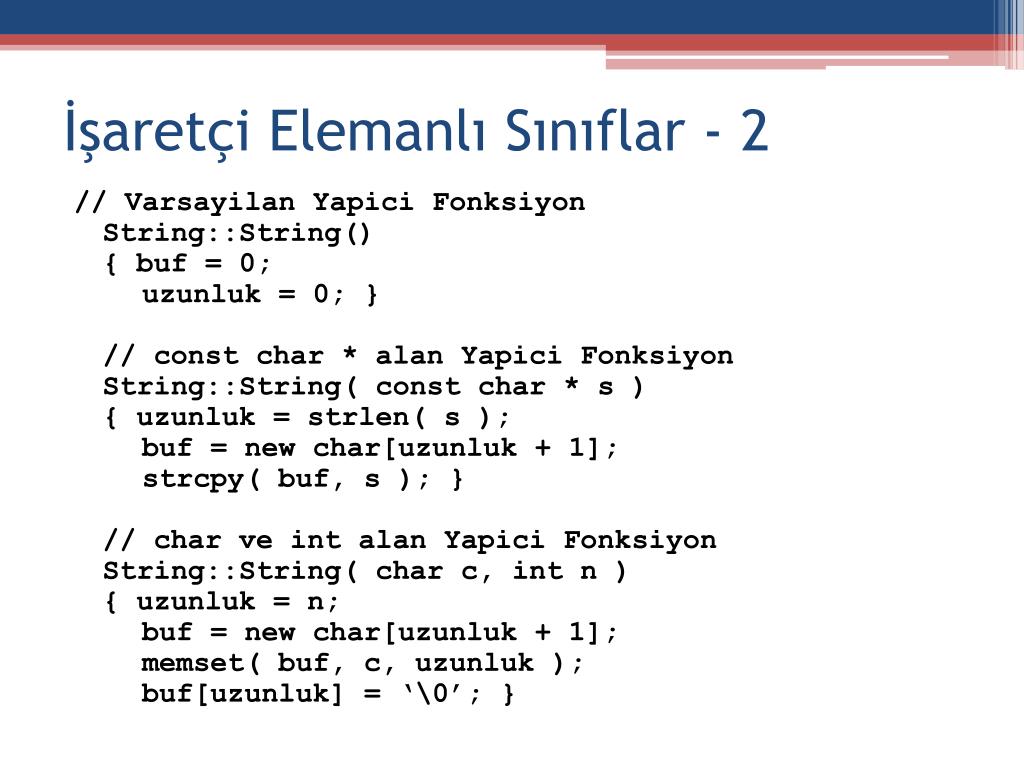 İşaretçi Elemanlı Sınıflar - 2

// Varsayilan Yapici Fonksiyon
String::String()
{ buf = 0;
uzunluk = 0; }

// const char * alan Yapici Fonksiyon
String::String( const char * s )
{ uzunluk = strlen( s );
buf = new char[uzunluk + 1];
strcpy( buf, s ); }

// char ve int alan Yapici Fonksiyon
String::String( char c, int n )
{ uzunluk = n;
buf = new char[uzunluk + 1];
memset( buf, c, uzunluk );
buf[uzunluk] = ‘\0’; }